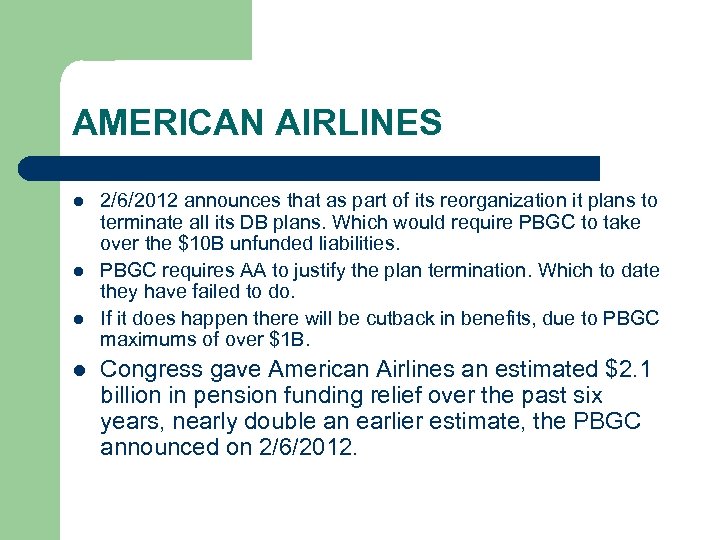 AMERICAN AIRLINES

- 2/6/2012 announces that as part of its reorganization it plans to terminate all its DB plans. Which would require PBGC to take over the \$10B unfunded liabilities.
- PBGC requires AA to justify the plan termination. Which to date they have failed to do.
- If it does happen there will be cutback in benefits, due to PBGC maximums of over \$1B.
- Congress gave American Airlines an estimated \$2.1 billion in pension funding relief over the past six years, nearly double an earlier estimate, the PBGC announced on 2/6/2012.